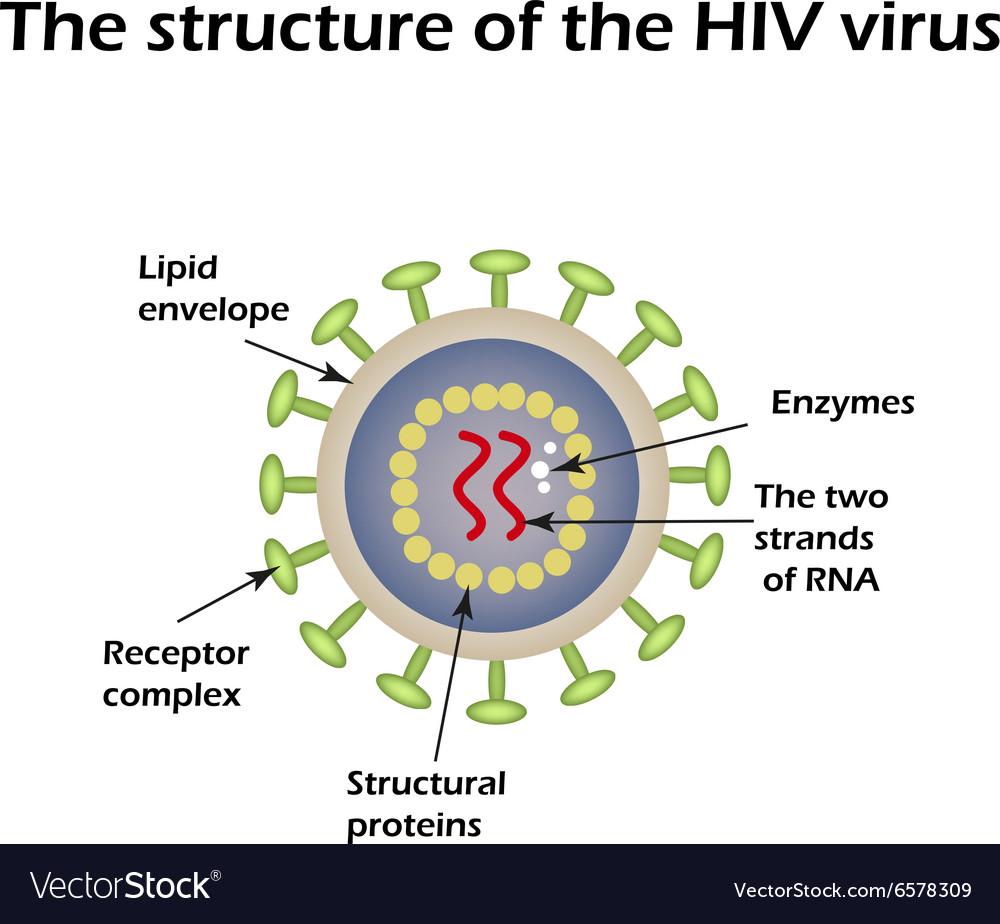 The structure of the HIV virus

Lipid envelope

Enzymes

The two strands of RNA

Receptor complex

Structural proteins

VectorStock®

VectorStock.com/6578309